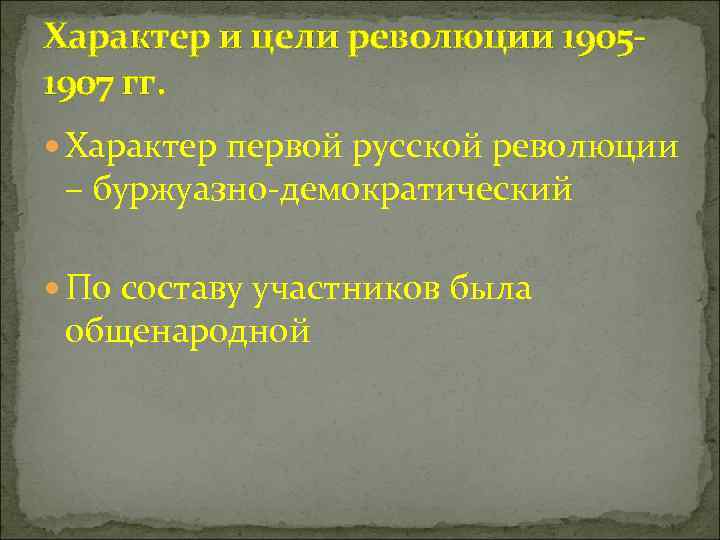 Характер и цели революции 1905-1907 гг.

Характер первой русской революции – буржуазно-демократический

По составу участников была общенародной